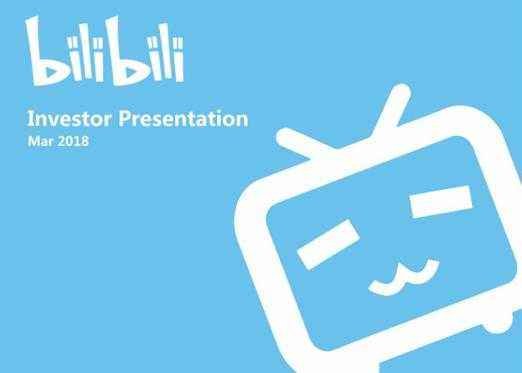 bilibili

Investor Presentation
Mar 2018